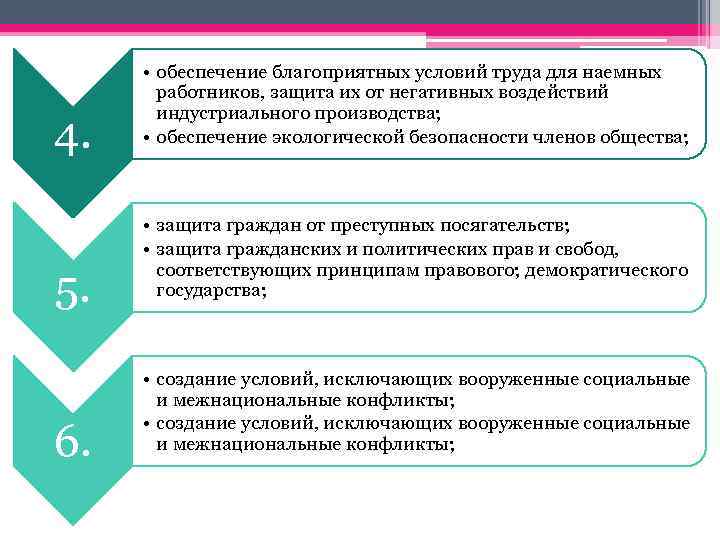 4.

• обеспечение благоприятных условий труда для наемных работников, защита их от негативных воздействий индустриального производства;
• обеспечение экологической безопасности членов общества;

5.

• защита граждан от преступных посягательств;
• защита гражданских и политических прав и свобод, соответствующих принципам правового; демократического государства;

6.

• создание условий, исключающих вооруженные социальные и межнациональные конфликты;
• создание условий, исключающих вооруженные социальные и межнациональные конфликты;